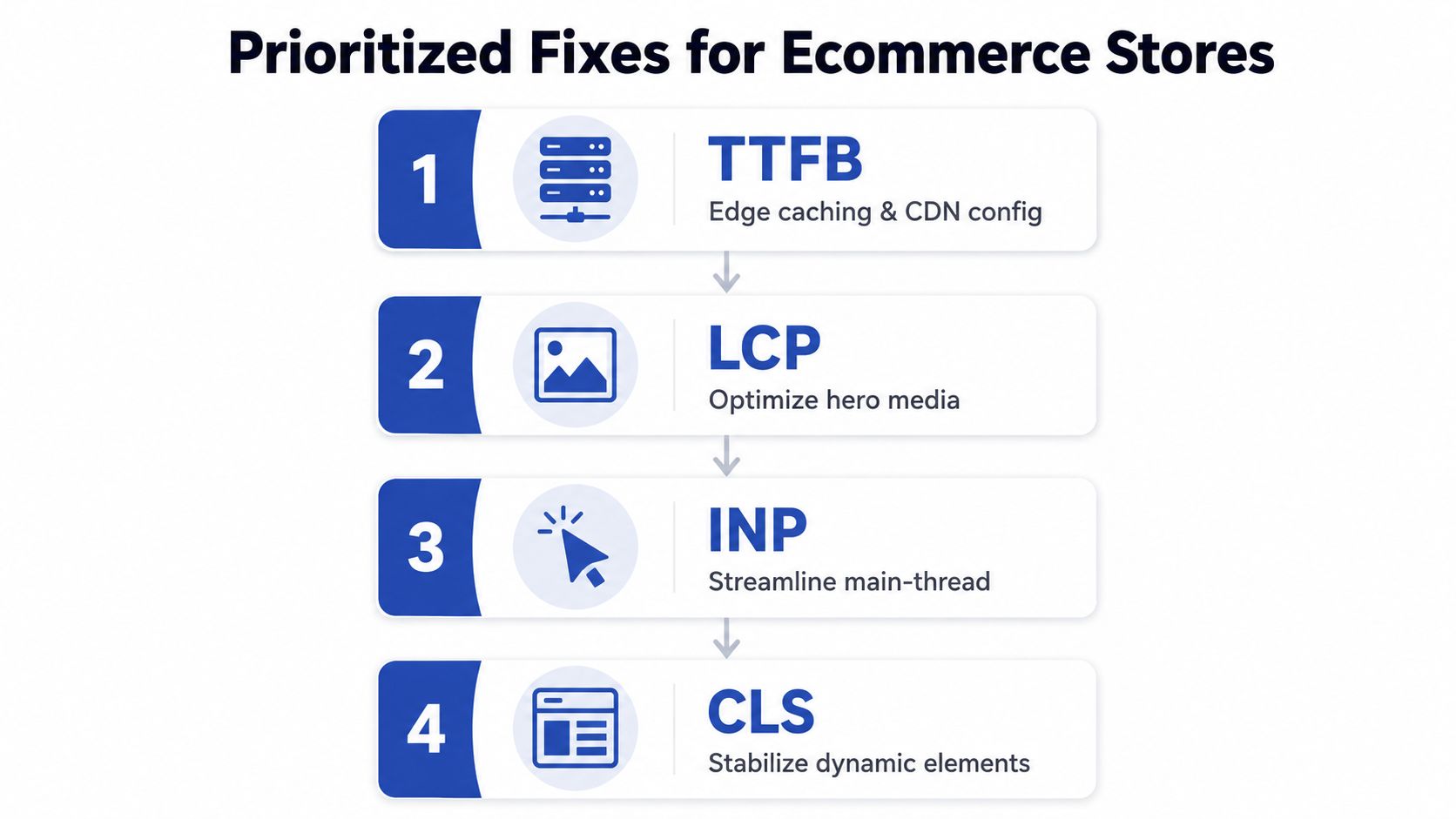 Prioritized Fixes for Ecommerce Stores

1

TTFB

Edge caching & CDN config

2

LCP

Optimize hero media

3

INP

Streamline main-thread

4

CLS

Stabilize dynamic elements